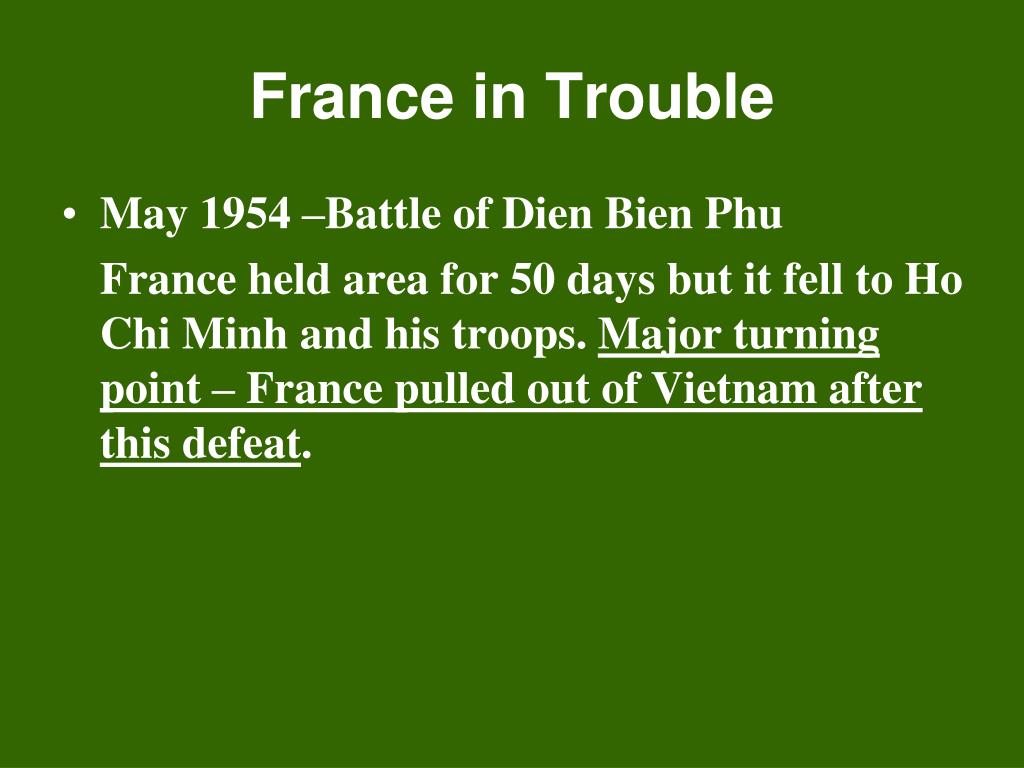 France in Trouble

• May 1954 –Battle of Dien Bien Phu

France held area for 50 days but it fell to Ho Chi Minh and his troops. Major turning point – France pulled out of Vietnam after this defeat.